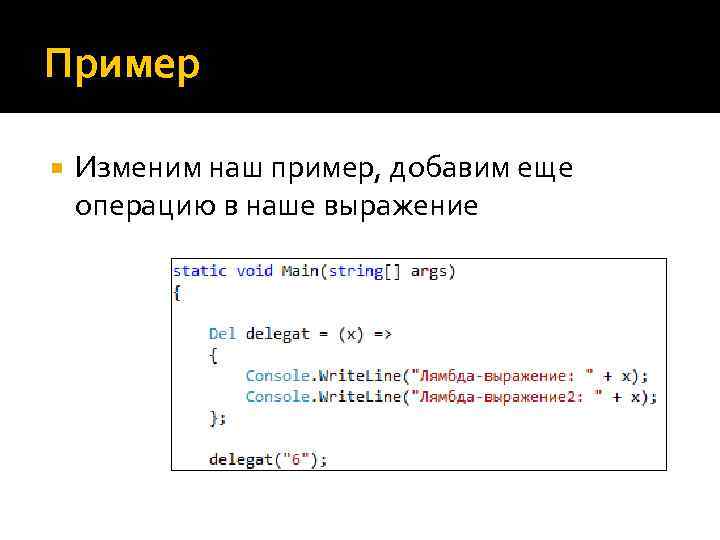 Пример

Изменим наш пример, добавим еще операцию в наше выражение

static void Main(string[] args)
{

    Del delegat = (x) =>
    {
        Console.WriteLine("Лямбда-выражение: " + x);
        Console.WriteLine("Лямбда-выражение2: " + x);
    };

    delegat("6");